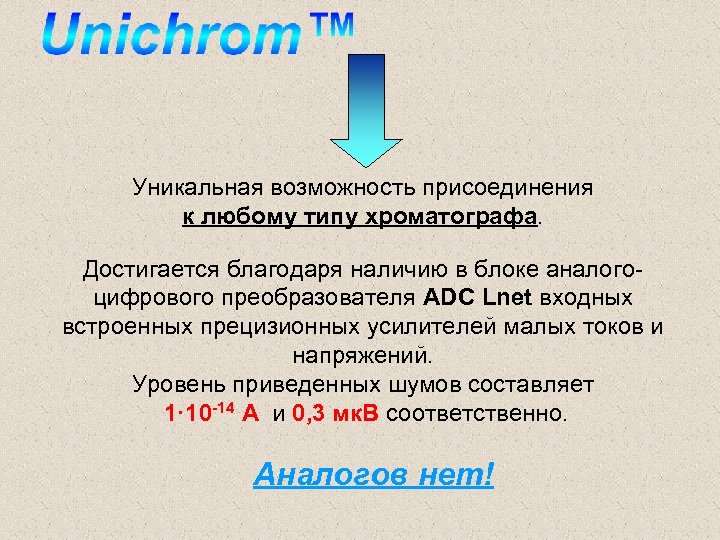 Unichrom™

Уникальная возможность присоединения к любому типу хроматографа.

Достигается благодаря наличию в блоке аналого-цифрового преобразователя ADC Lnet входных встроенных прецизионных усилителей малых токов и напряжений.
Уровень приведенных шумов составляет $1 \cdot 10^{-14}$ А и 0,3 мкВ соответственно.

Аналогов нет!